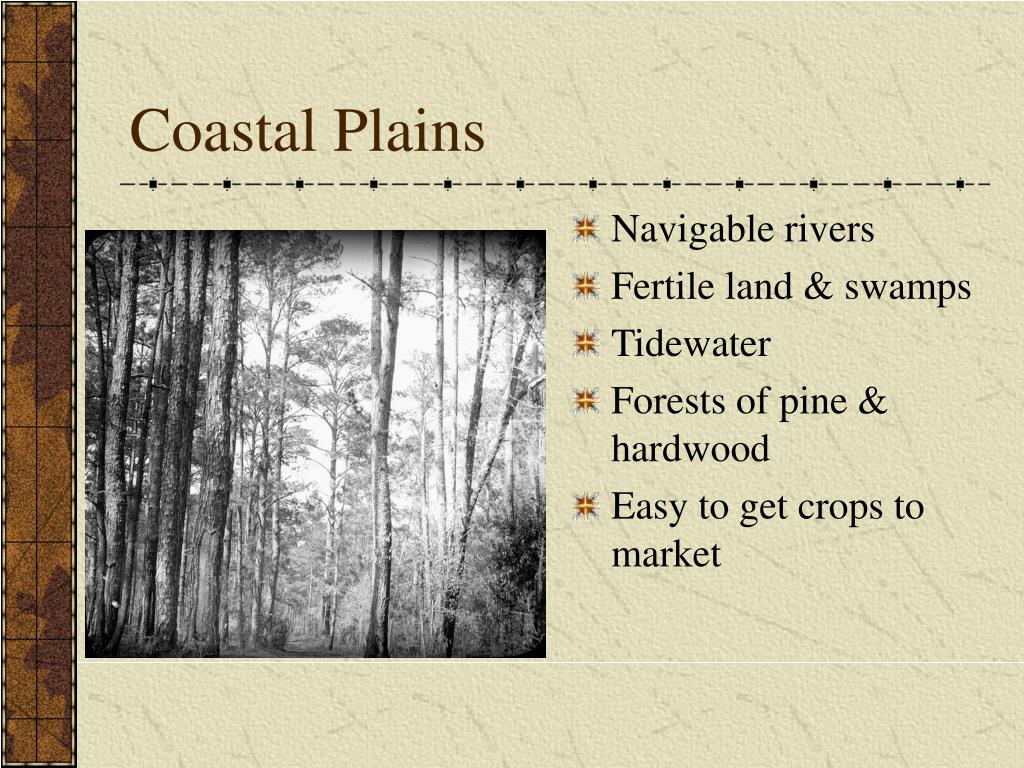 Coastal Plains

Navigable rivers

Fertile land & swamps

Tidewater

Forests of pine & hardwood

Easy to get crops to market